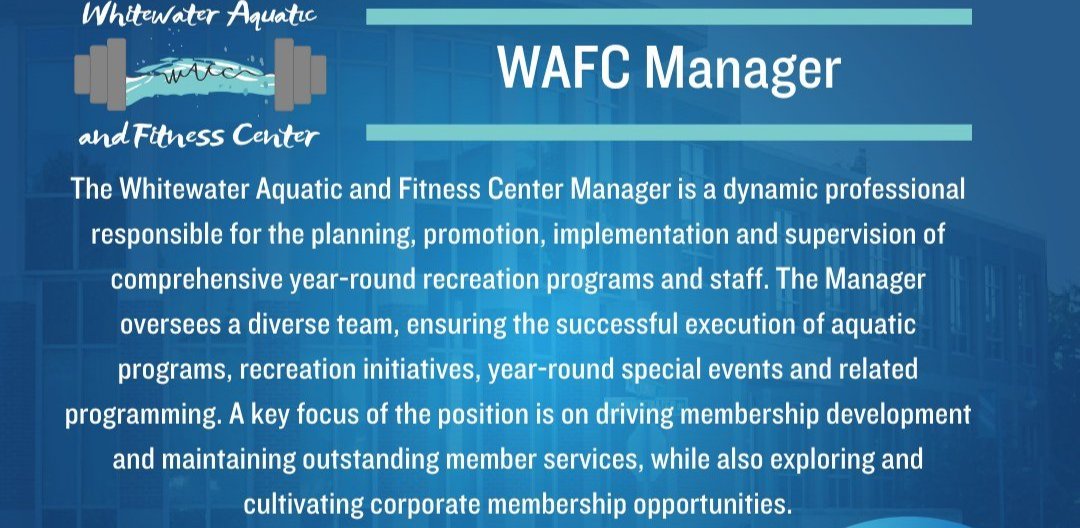 Whitewater Aquatic
WAFC
and Fitness Center

WAFC Manager

The Whitewater Aquatic and Fitness Center Manager is a dynamic professional responsible for the planning, promotion, implementation and supervision of comprehensive year-round recreation programs and staff. The Manager oversees a diverse team, ensuring the successful execution of aquatic programs, recreation initiatives, year-round special events and related programming. A key focus of the position is on driving membership development and maintaining outstanding member services, while also exploring and cultivating corporate membership opportunities.